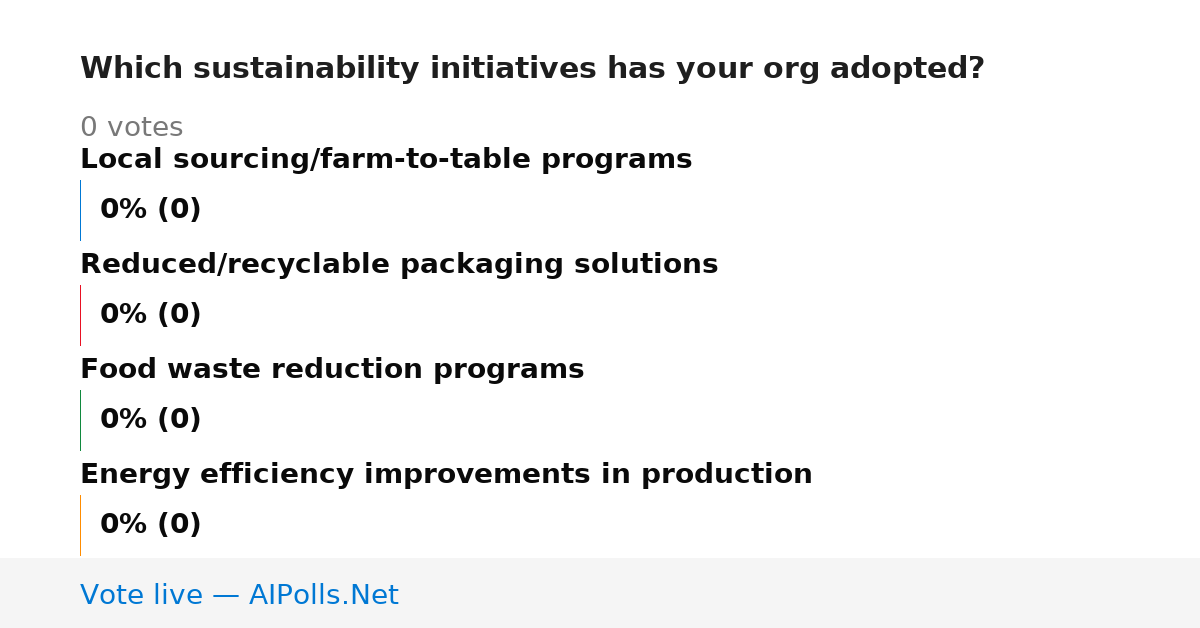 Which sustainability initiatives has your org adopted?

0 votes

Local sourcing/farm-to-table programs

0% (0)

Reduced/recyclable packaging solutions

0% (0)

Food waste reduction programs

0% (0)

Energy efficiency improvements in production

0% (0)

Vote live — AIPolls.Net